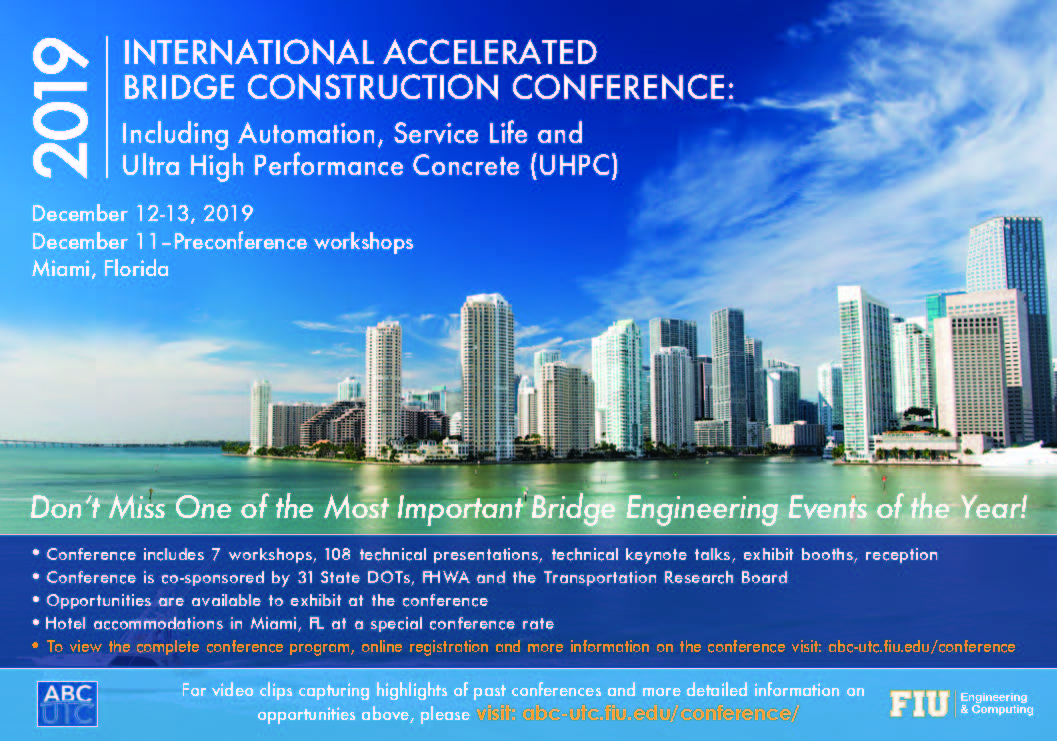 2019

INTERNATIONAL ACCELERATED BRIDGE CONSTRUCTION CONFERENCE:
Including Automation, Service Life and Ultra High Performance Concrete (UHPC)

December 12-13, 2019
December 11–Preconference workshops
Miami, Florida

Don't Miss One of the Most Important Bridge Engineering Events of the Year!

• Conference includes 7 workshops, 108 technical presentations, technical keynote talks, exhibit booths, reception
• Conference is co-sponsored by 31 State DOTs, FHWA and the Transportation Research Board
• Opportunities are available to exhibit at the conference
• Hotel accommodations in Miami, FL at a special conference rate
• To view the complete conference program, online registration and more information on the conference visit: abc-utc.fiu.edu/conference

ABC UTC

For video clips capturing highlights of past conferences and more detailed information on opportunities above, please visit: abc-utc.fiu.edu/conference/

FIU Engineering & Computing